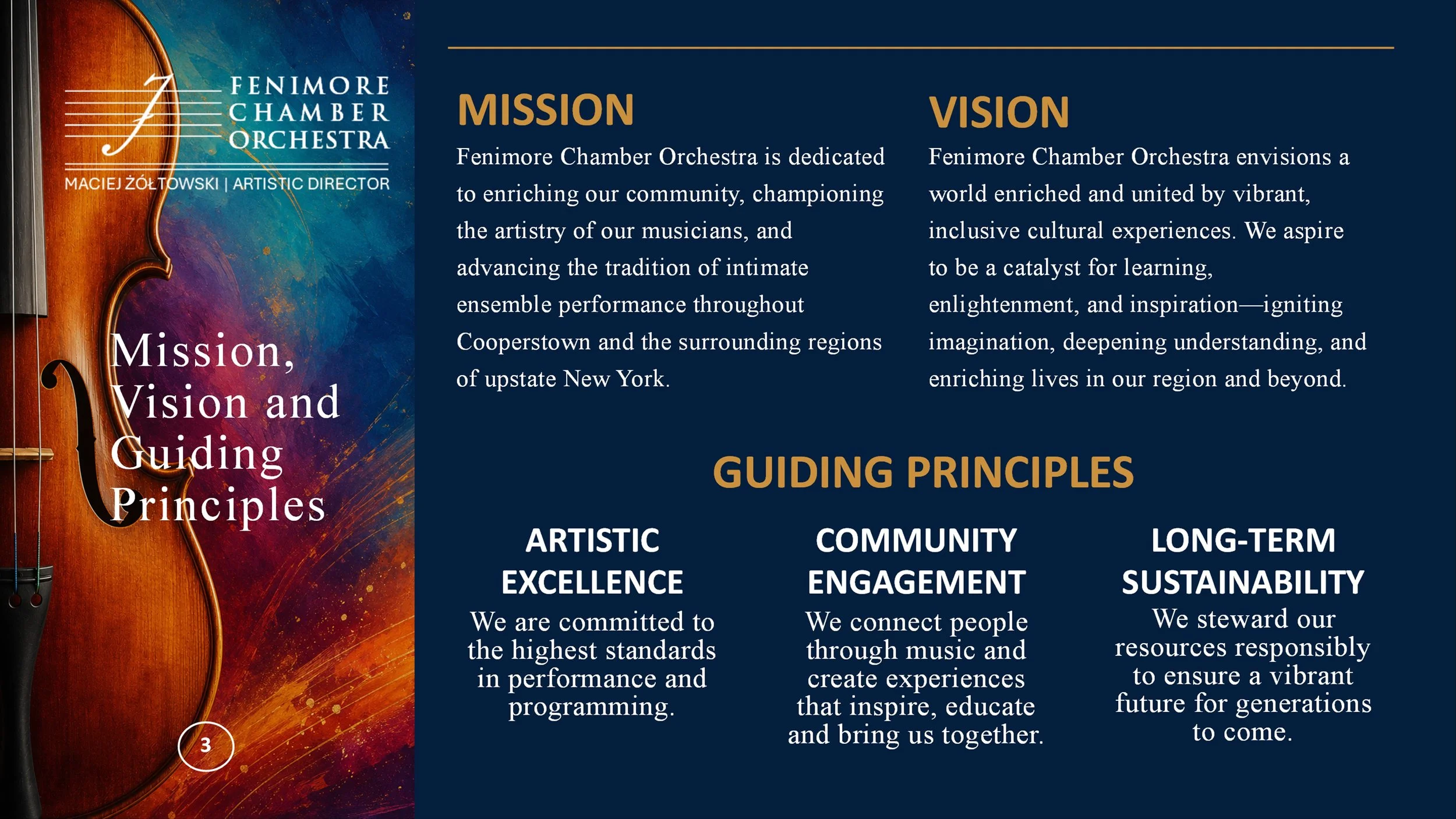 FENIMORE
CHAMBER
ORCHESTRA
MACIEJ ŻÓŁTOWSKI | ARTISTIC DIRECTOR

Mission, Vision and Guiding Principles

3

MISSION
Fenimore Chamber Orchestra is dedicated to enriching our community, championing the artistry of our musicians, and advancing the tradition of intimate ensemble performance throughout Cooperstown and the surrounding regions of upstate New York.

VISION
Fenimore Chamber Orchestra envisions a world enriched and united by vibrant, inclusive cultural experiences. We aspire to be a catalyst for learning, enlightenment, and inspiration—igniting imagination, deepening understanding, and enriching lives in our region and beyond.

GUIDING PRINCIPLES

ARTISTIC EXCELLENCE
We are committed to the highest standards in performance and programming.

COMMUNITY ENGAGEMENT
We connect people through music and create experiences that inspire, educate and bring us together.

LONG-TERM SUSTAINABILITY
We steward our resources responsibly to ensure a vibrant future for generations to come.